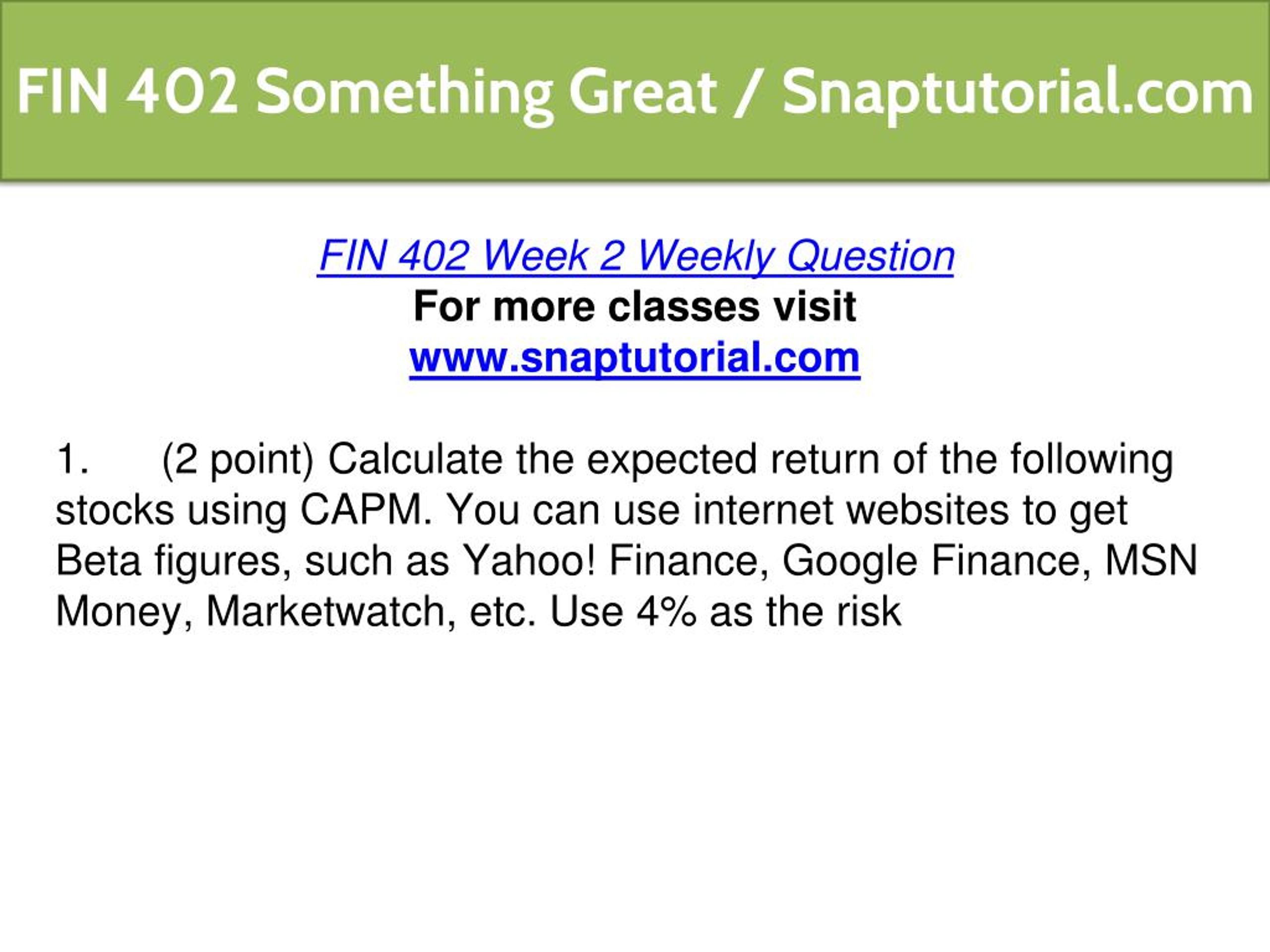 FIN 402 Something Great / Snaptutorial.com

FIN 402 Week 2 Weekly Question
For more classes visit
www.snaptutorial.com

1. (2 point) Calculate the expected return of the following stocks using CAPM. You can use internet websites to get Beta figures, such as Yahoo! Finance, Google Finance, MSN Money, Marketwatch, etc. Use 4% as the risk